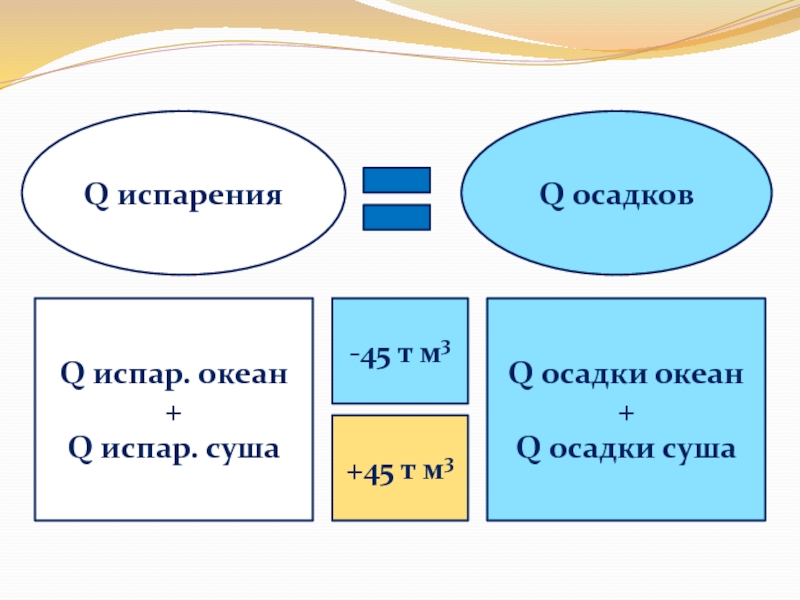 Q испарения

Q осадков

Q испар. океан
+
Q испар. суша

-45 т м$^3$

+45 т м$^3$

Q осадки океан
+
Q осадки суша